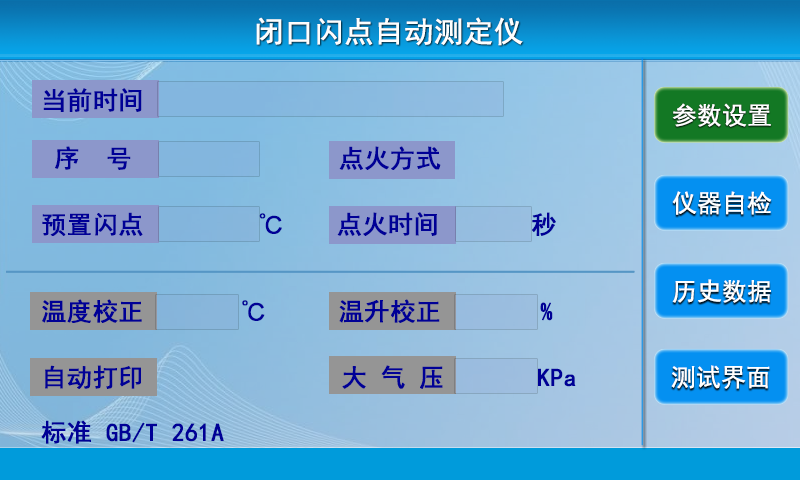 闭口闪点自动测定仪

当前时间

序　号

点火方式

预置闪点 ℃

点火时间 秒

温度校正 ℃

温升校正 %

自动打印

大 气 压 KPa

标准 GB/T 261A

参数设置

仪器自检

历史数据

测试界面